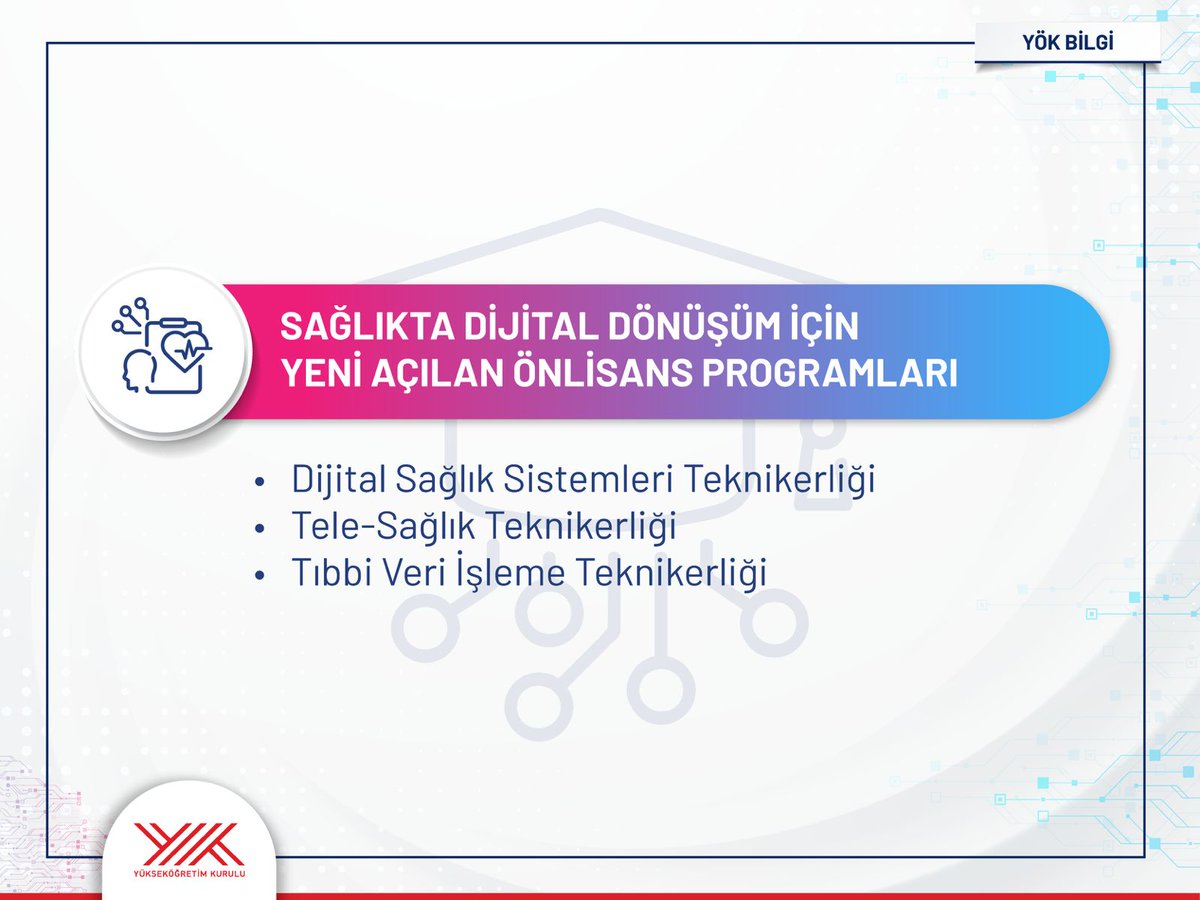 YÖK BİLGİ

SAĞLIKTA DİJİTAL DÖNÜŞÜM İÇİN YENİ AÇILAN ÖNLİSANS PROGRAMLARI

• Dijital Sağlık Sistemleri Teknikerliği
• Tele-Sağlık Teknikerliği
• Tıbbi Veri İşleme Teknikerliği

YÖK
YÜKSEKÖĞRETİM KURULU